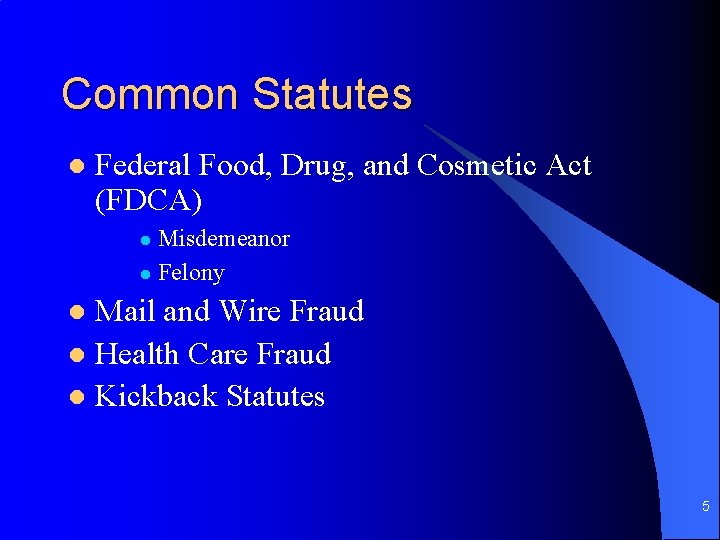 Common Statutes

- Federal Food, Drug, and Cosmetic Act (FDCA)
  - Misdemeanor
  - Felony
- Mail and Wire Fraud
- Health Care Fraud
- Kickback Statutes

5